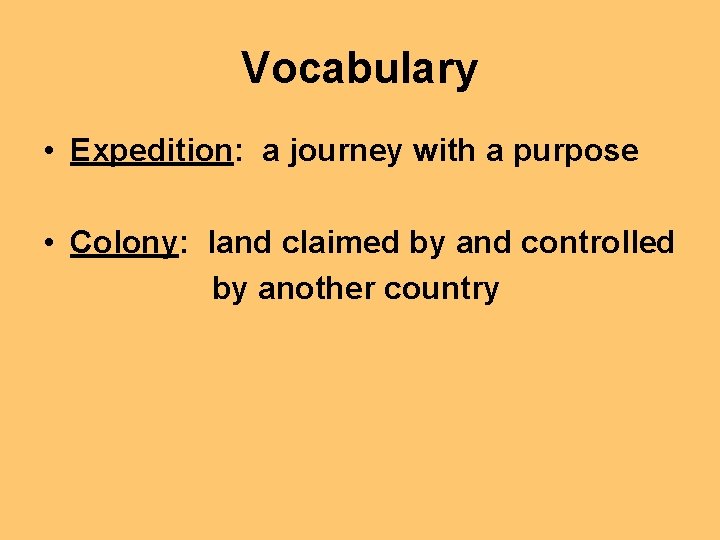 Vocabulary

• Expedition: a journey with a purpose

• Colony: land claimed by and controlled by another country